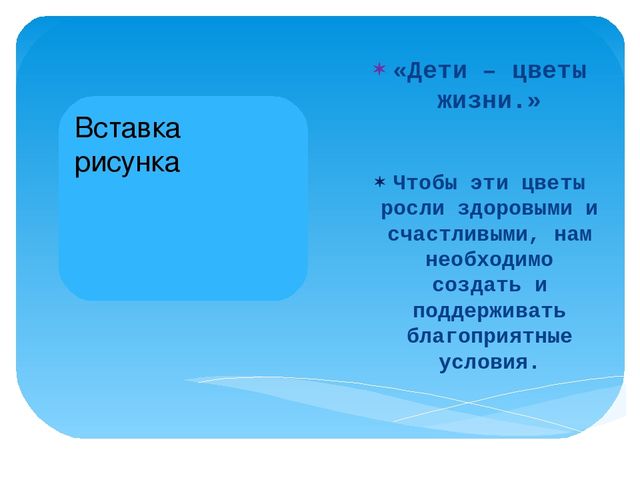 Вставка рисунка

«Дети – цветы жизни.»

Чтобы эти цветы росли здоровыми и счастливыми, нам необходимо создать и поддерживать благоприятные условия.